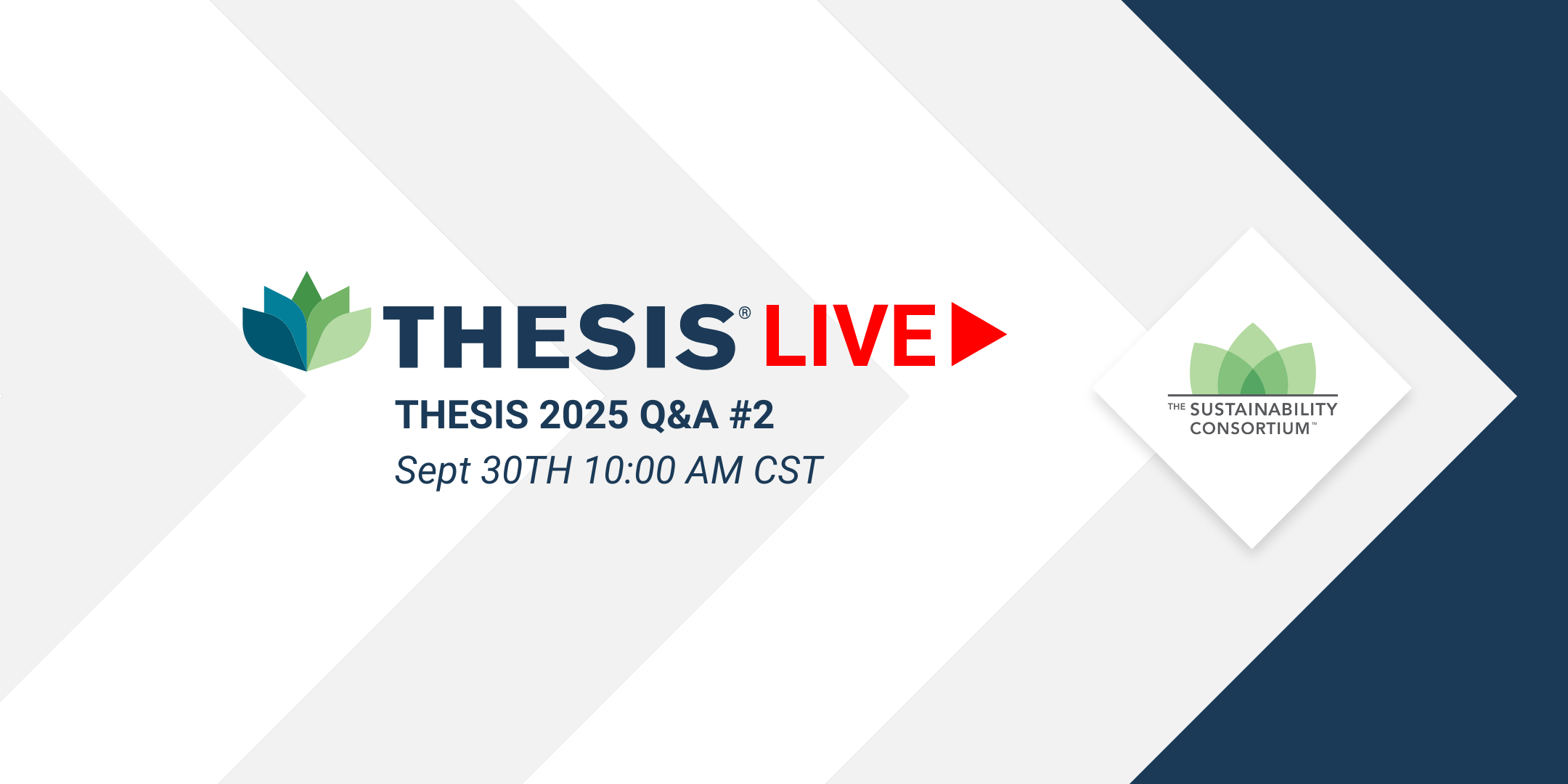 THESIS® LIVE

THESIS 2025 Q&A #2

Sept 30TH 10:00 AM CST

THE SUSTAINABILITY CONSORTIUM™